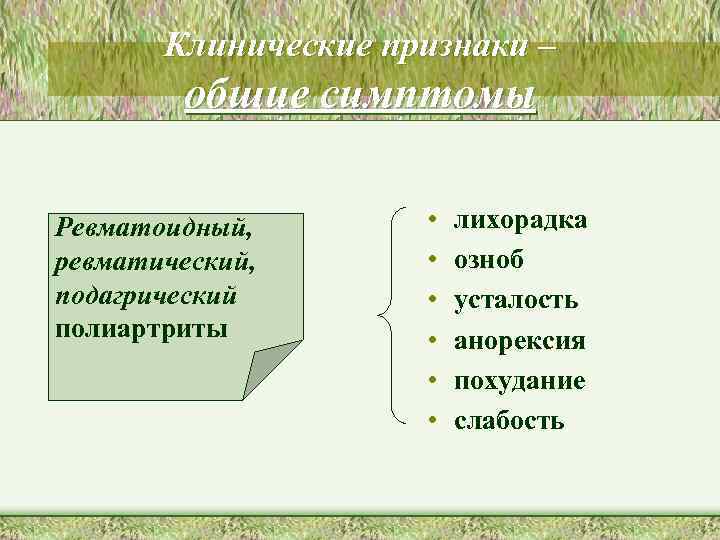 Клинические признаки –
общие симптомы

Ревматоидный, ревматический, подагрический полиартриты

• лихорадка
• озноб
• усталость
• анорексия
• похудание
• слабость